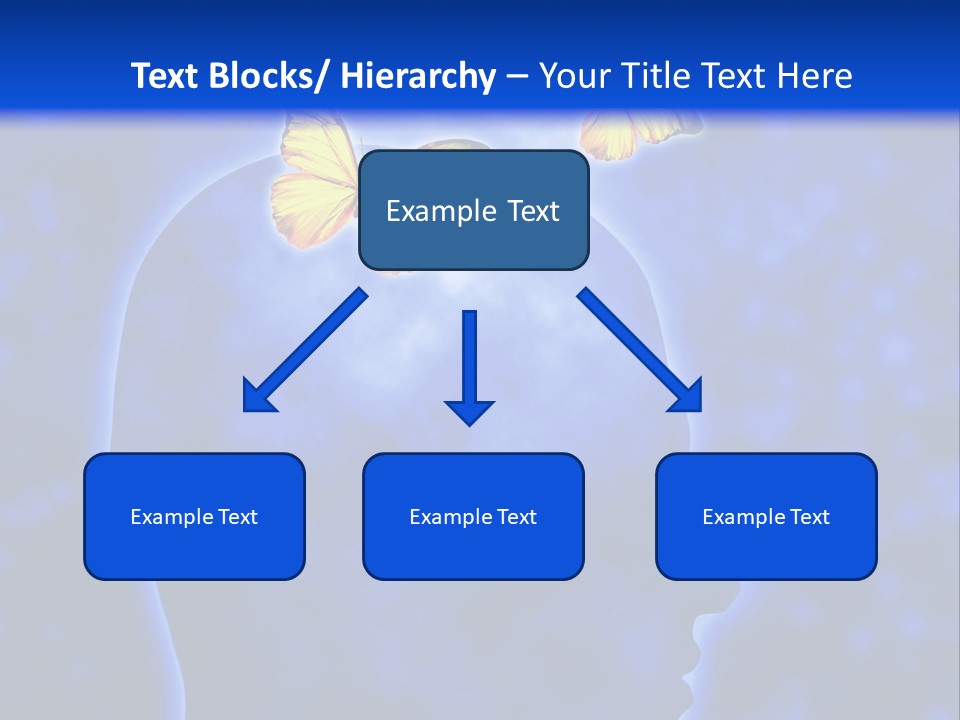 Text Blocks/ Hierarchy – Your Title Text Here

Example Text

Example Text

Example Text

Example Text